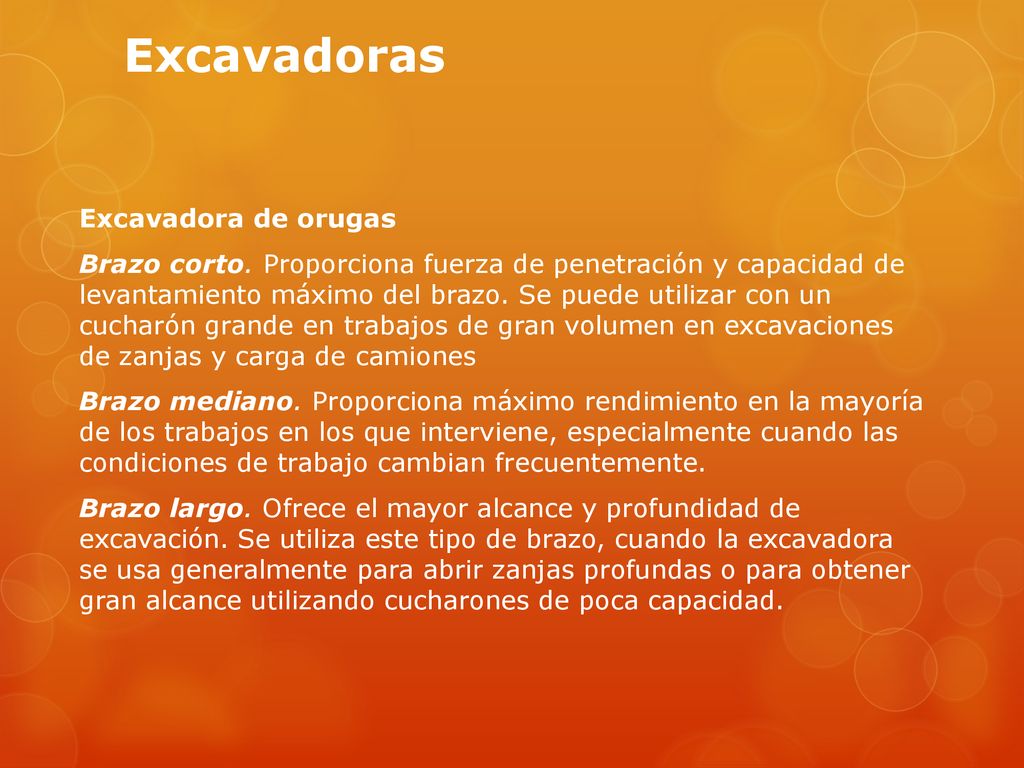 Excavadoras

Excavadora de orugas

Brazo corto. Proporciona fuerza de penetración y capacidad de levantamiento máximo del brazo. Se puede utilizar con un cucharón grande en trabajos de gran volumen en excavaciones de zanjas y carga de camiones

Brazo mediano. Proporciona máximo rendimiento en la mayoría de los trabajos en los que interviene, especialmente cuando las condiciones de trabajo cambian frecuentemente.

Brazo largo. Ofrece el mayor alcance y profundidad de excavación. Se utiliza este tipo de brazo, cuando la excavadora se usa generalmente para abrir zanjas profundas o para obtener gran alcance utilizando cucharones de poca capacidad.